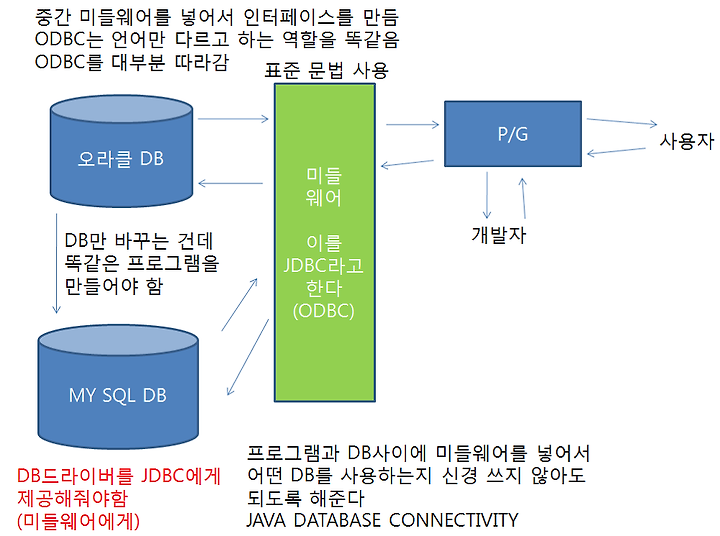 중간 미들웨어를 넣어서 인터페이스를 만듬
ODBC는 언어만 다르고 하는 역할을 똑같음
ODBC를 대부분 따라감

표준 문법 사용

오라클 DB

미들
웨어

이를
JDBC라고
한다
(ODBC)

P/G

사용자

개발자

DB만 바꾸는 건데
똑같은 프로그램을
만들어야 함

MY SQL DB

DB드라이버를 JDBC에게
제공해줘야함
(미들웨어에게)

프로그램과 DB사이에 미들웨어를 넣어서
어떤 DB를 사용하는지 신경 쓰지 않아도
되도록 해준다
JAVA DATABASE CONNECTIVITY